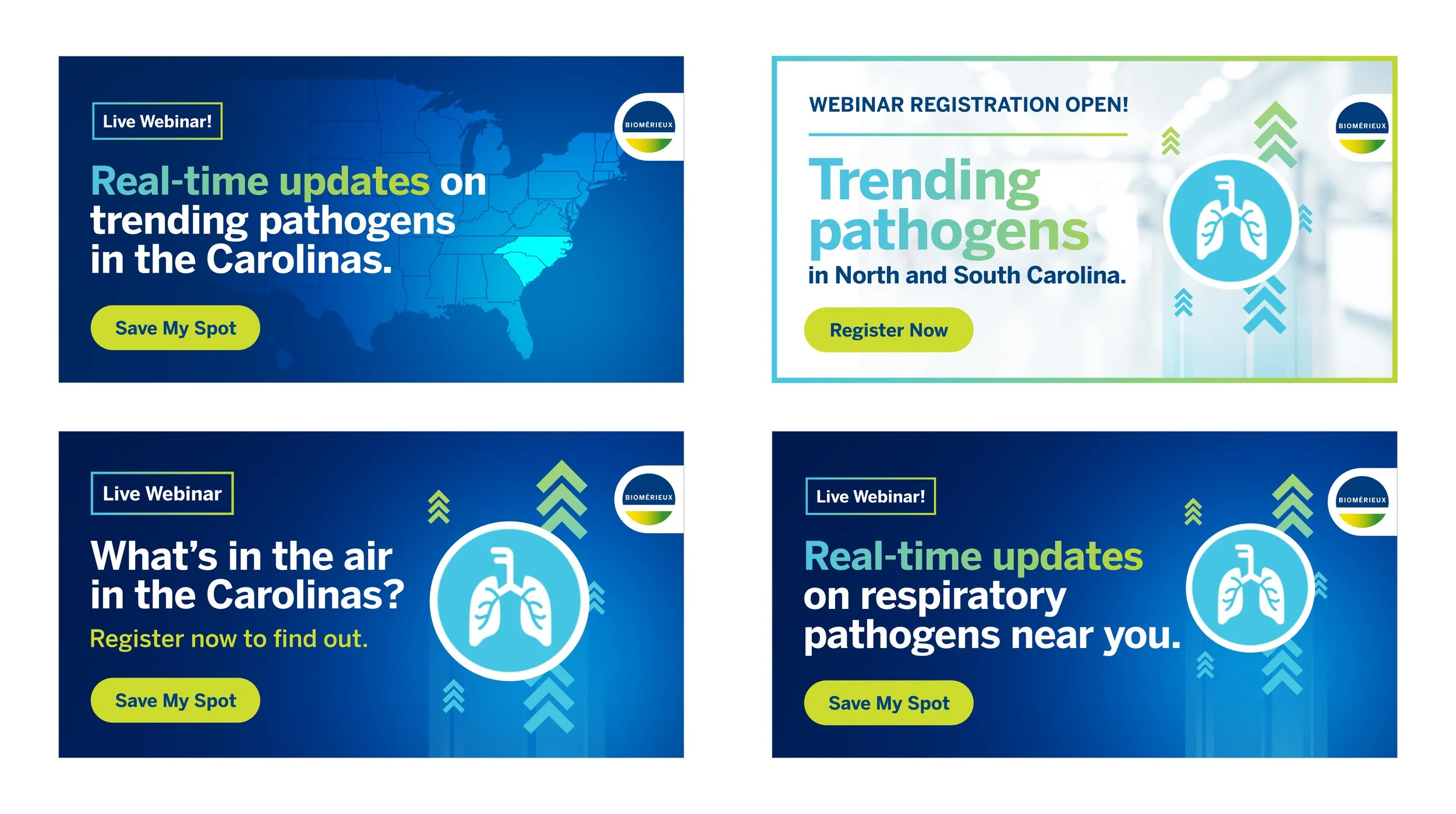 Live Webinar!

BIOMÉRIEUX

Real-time updates on trending pathogens in the Carolinas.

Save My Spot

WEBINAR REGISTRATION OPEN!

BIOMÉRIEUX

Trending pathogens

in North and South Carolina.

Register Now

Live Webinar

BIOMÉRIEUX

What's in the air in the Carolinas?

Register now to find out.

Save My Spot

Live Webinar!

BIOMÉRIEUX

Real-time updates on respiratory pathogens near you.

Save My Spot